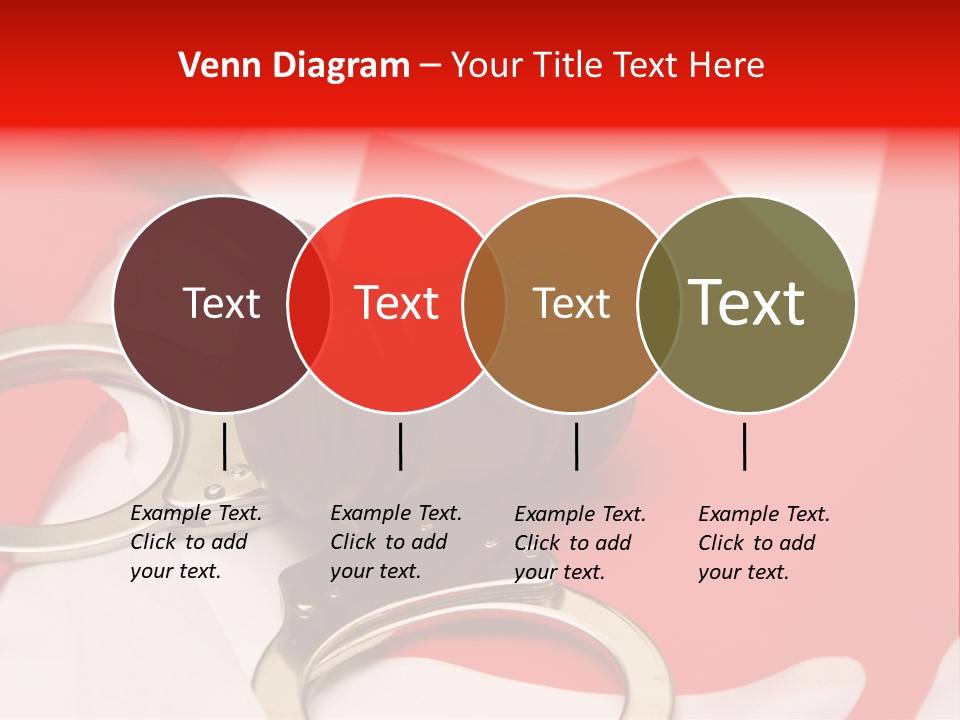 Venn Diagram – Your Title Text Here

Text

Text

Text

Text

Example Text. Click to add your text.

Example Text. Click to add your text.

Example Text. Click to add your text.

Example Text. Click to add your text.